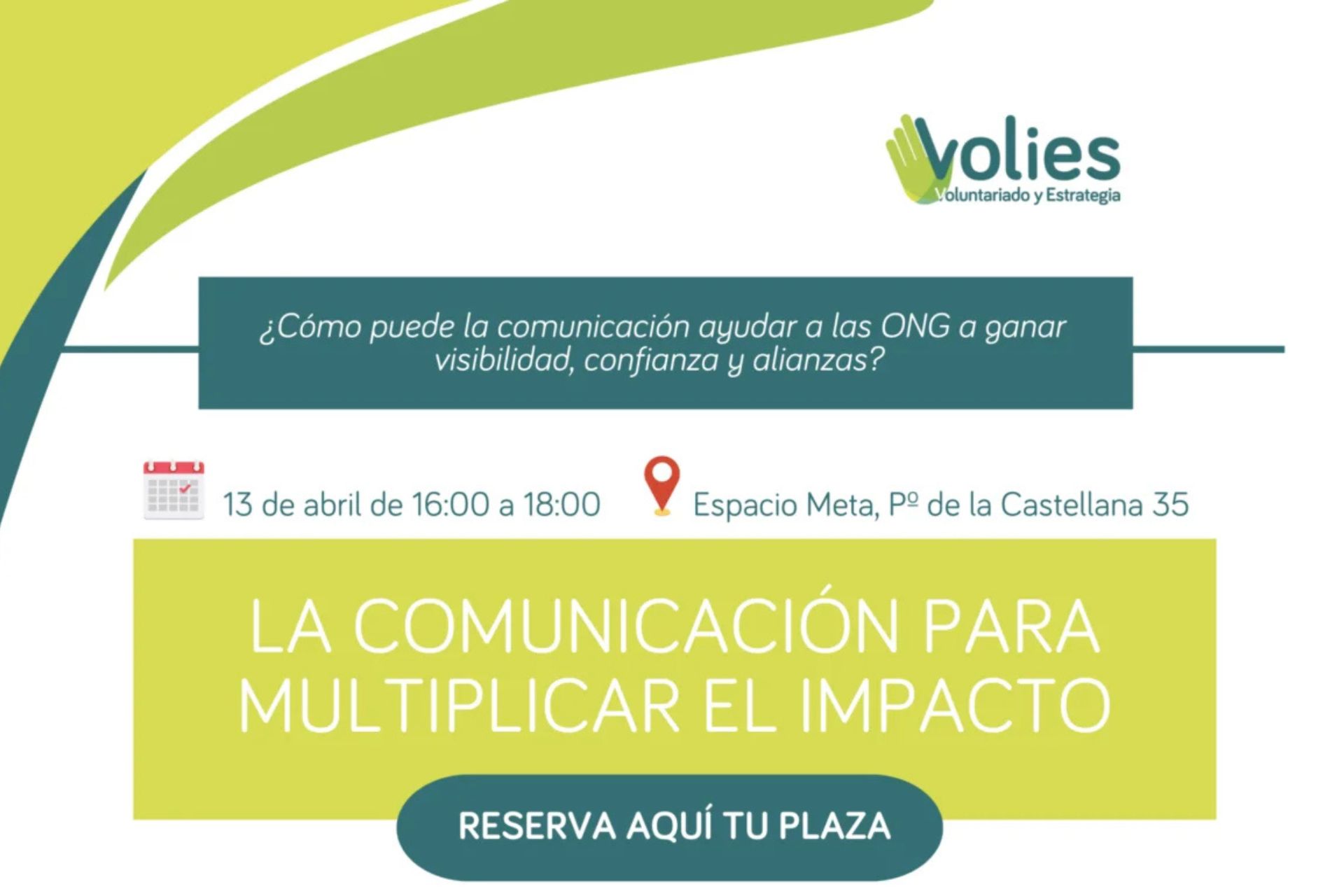 Volies
Voluntariado y Estrategia

¿Cómo puede la comunicación ayudar a las ONG a ganar visibilidad, confianza y alianzas?

13 de abril de 16:00 a 18:00

Espacio Meta, Pº de la Castellana 35

LA COMUNICACIÓN PARA MULTIPLICAR EL IMPACTO

RESERVA AQUÍ TU PLAZA